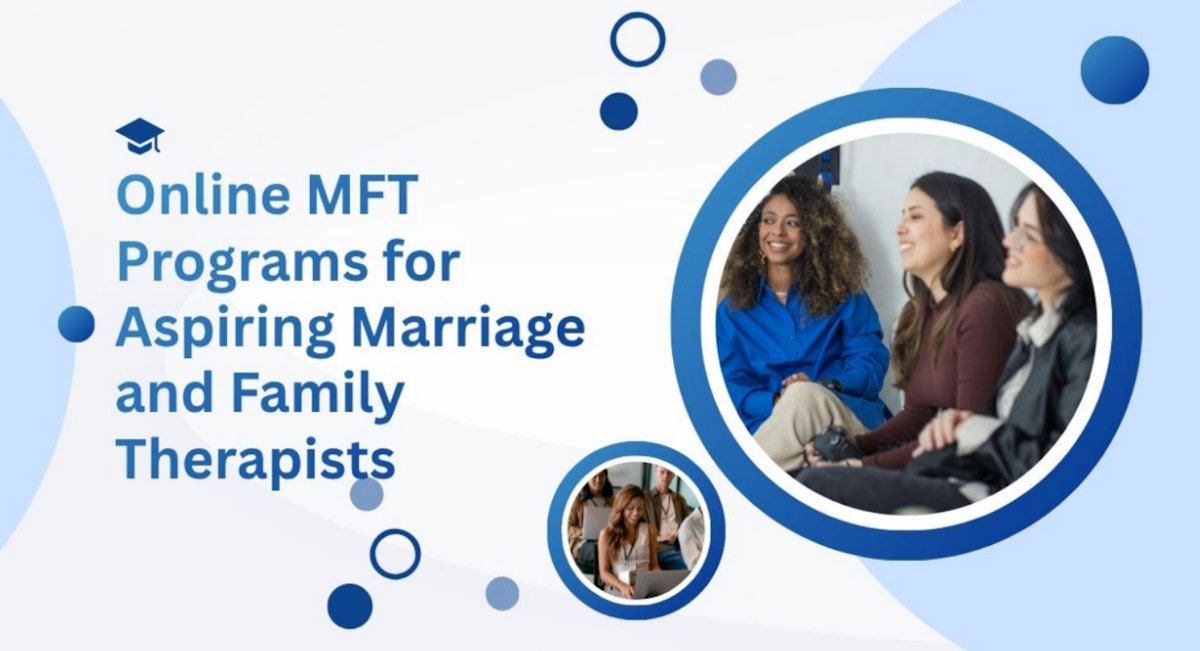 Online MFT Programs for Aspiring Marriage and Family Therapists